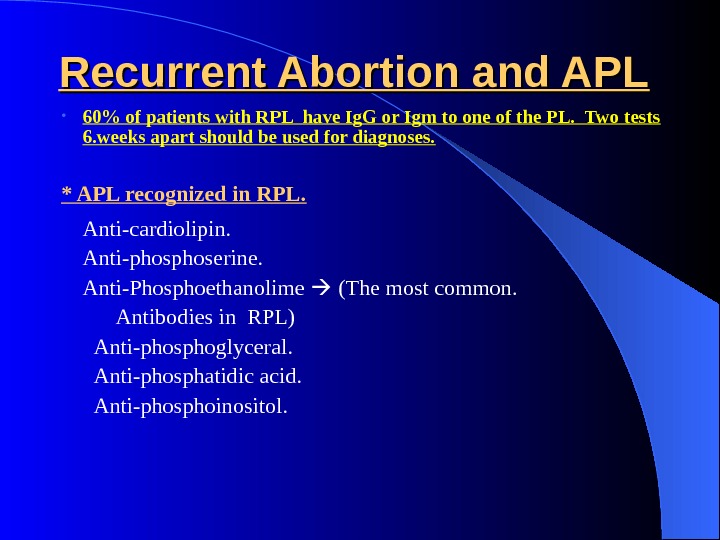 Recurrent Abortion and APL

• 60% of patients with RPL have IgG or Igm to one of the PL. Two tests 6.weeks apart should be used for diagnoses.

* APL recognized in RPL.

Anti-cardiolipin.
Anti-phosphoserine.
Anti-Phosphoethanolime → (The most common. Antibodies in RPL)
Anti-phosphoglyceral.
Anti-phosphatidic acid.
Anti-phosphoinositol.